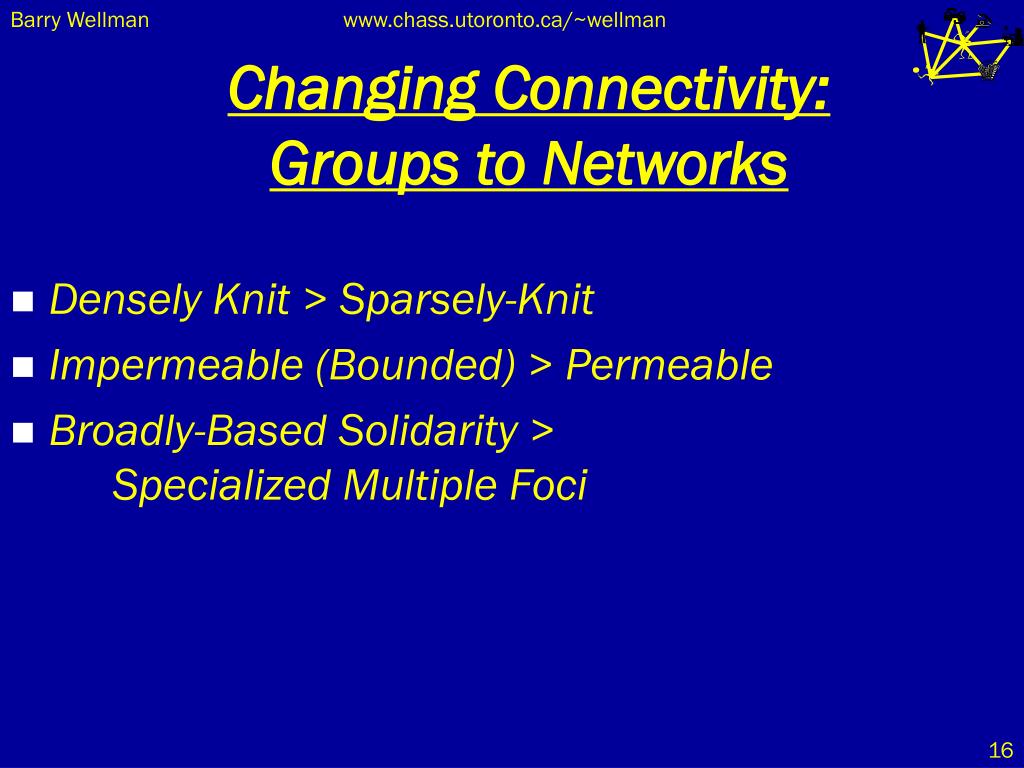 Barry Wellman www.chass.utoronto.ca/~wellman

Changing Connectivity:
Groups to Networks

Densely Knit > Sparsely-Knit

Impermeable (Bounded) > Permeable

Broadly-Based Solidarity > Specialized Multiple Foci

16